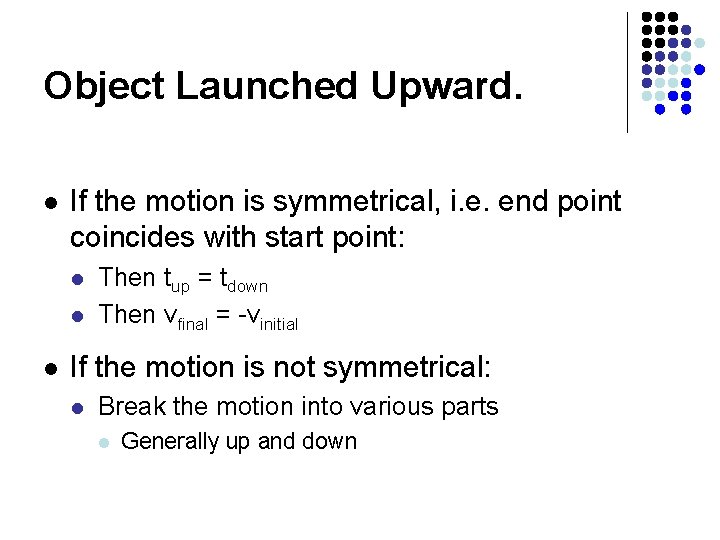 Object Launched Upward.

- If the motion is symmetrical, i.e. end point coincides with start point:
  - Then $t_{up} = t_{down}$
  - Then $v_{final} = -v_{initial}$
- If the motion is not symmetrical:
  - Break the motion into various parts
    - Generally up and down